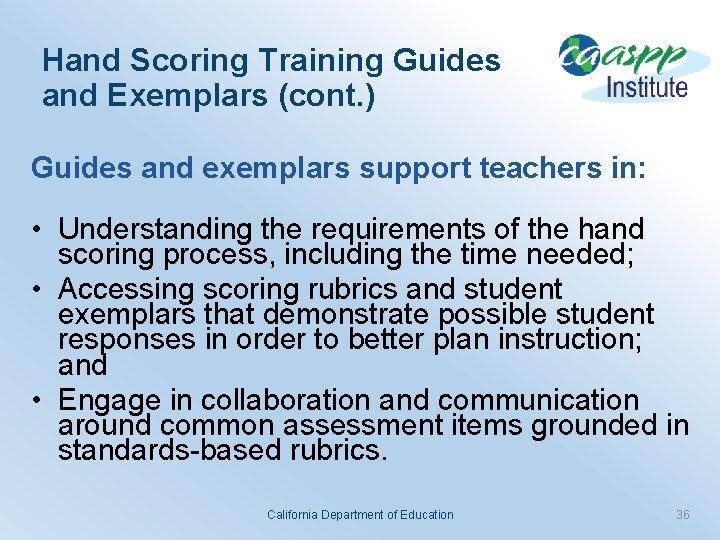 Hand Scoring Training Guides and Exemplars (cont.)

caaspp Institute

Guides and exemplars support teachers in:

• Understanding the requirements of the hand scoring process, including the time needed;
• Accessing scoring rubrics and student exemplars that demonstrate possible student responses in order to better plan instruction; and
• Engage in collaboration and communication around common assessment items grounded in standards-based rubrics.

California Department of Education

36